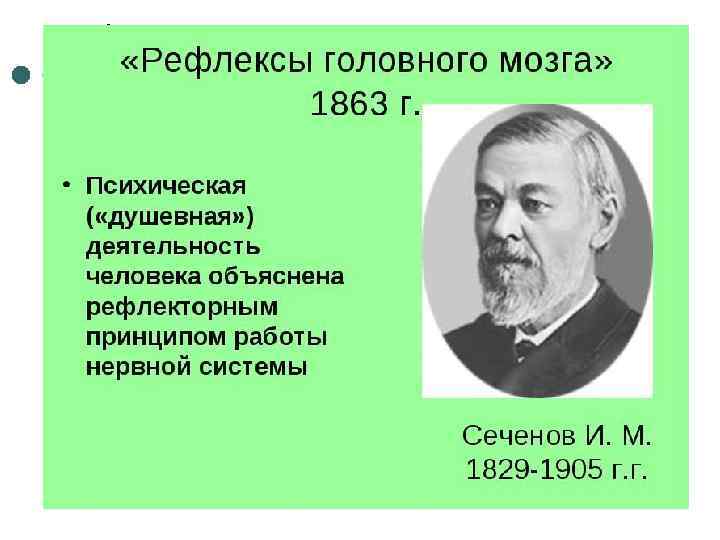 «Рефлексы головного мозга»
1863 г.

• Психическая («душевная») деятельность человека объяснена рефлекторным принципом работы нервной системы

Сеченов И. М.
1829-1905 г.г.